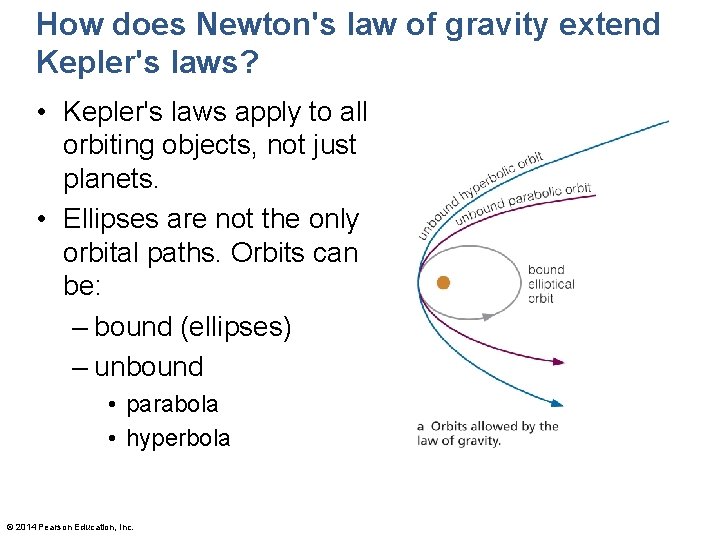 How does Newton's law of gravity extend Kepler's laws?

• Kepler's laws apply to all orbiting objects, not just planets.
• Ellipses are not the only orbital paths. Orbits can be:
– bound (ellipses)
– unbound
• parabola
• hyperbola

unbound hyperbolic orbit
unbound parabolic orbit
bound elliptical orbit

a Orbits allowed by the law of gravity.

© 2014 Pearson Education, Inc.